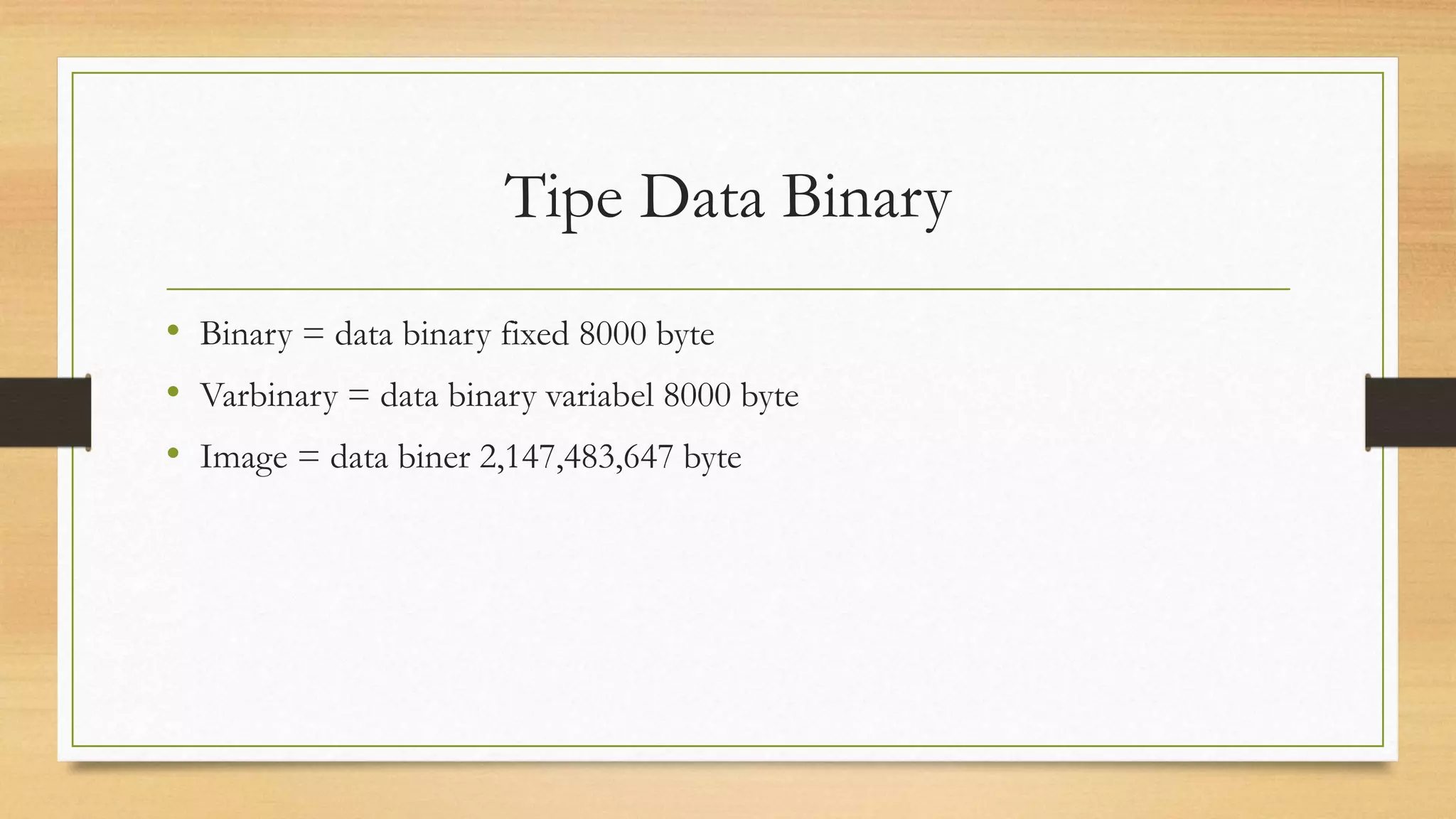 Tipe Data Binary

• Binary = data binary fixed 8000 byte
• Varbinary = data binary variabel 8000 byte
• Image = data biner 2,147,483,647 byte